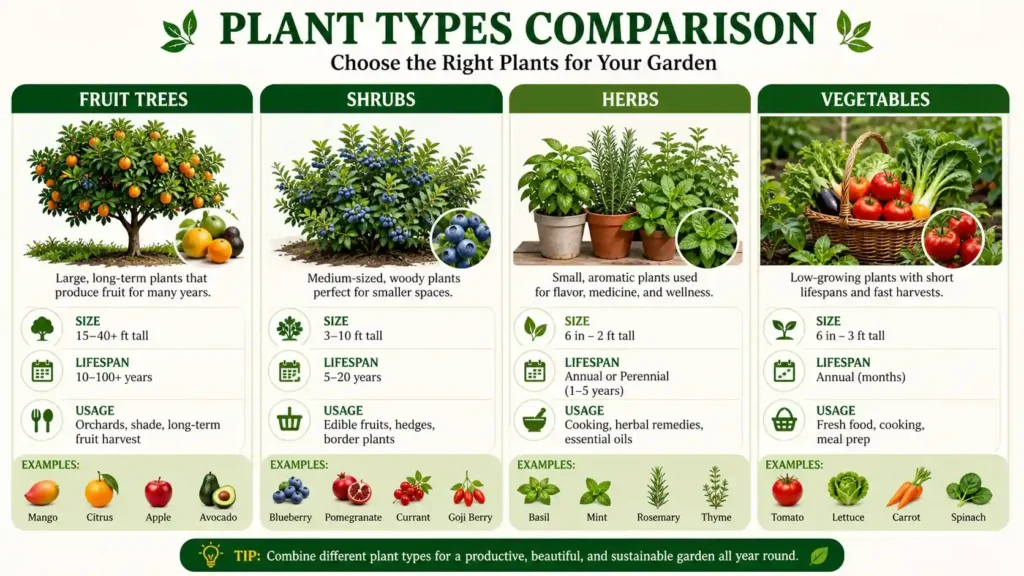 PLANT TYPES COMPARISON

Choose the Right Plants for Your Garden

FRUIT TREES

Large, long-term plants that produce fruit for many years.

SIZE
15–40+ ft tall

LIFESPAN
10–100+ years

USAGE
Orchards, shade, long-term fruit harvest

EXAMPLES:
Mango
Citrus
Apple
Avocado

SHRUBS

Medium-sized, woody plants perfect for smaller spaces.

SIZE
3–10 ft tall

LIFESPAN
5–20 years

USAGE
Edible fruits, hedges, border plants

EXAMPLES:
Blueberry
Pomegranate
Currant
Goji Berry

HERBS

Small, aromatic plants used for flavor, medicine, and wellness.

SIZE
6 in – 2 ft tall

LIFESPAN
Annual or Perennial (1–5 years)

USAGE
Cooking, herbal remedies, essential oils

EXAMPLES:
Basil
Mint
Rosemary
Thyme

VEGETABLES

Low-growing plants with short lifespans and fast harvests.

SIZE
6 in – 3 ft tall

LIFESPAN
Annual (months)

USAGE
Fresh food, cooking, meal prep

EXAMPLES:
Tomato
Lettuce
Carrot
Spinach

TIP: Combine different plant types for a productive, beautiful, and sustainable garden all year round.